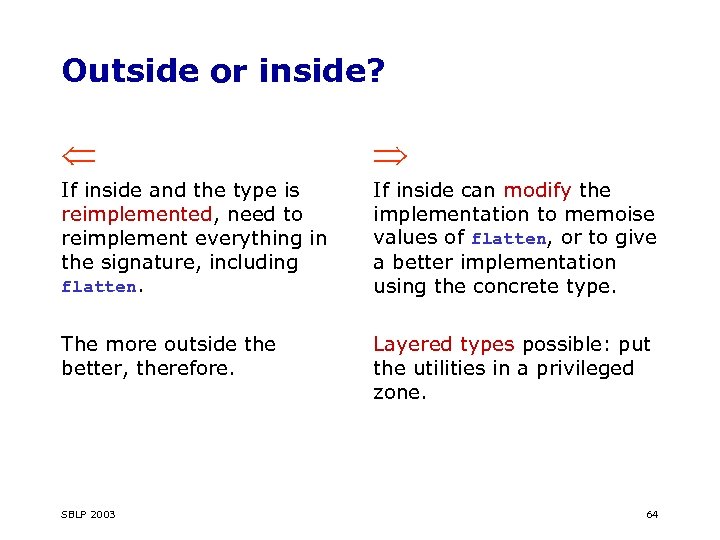 Outside or inside?

$\Leftarrow$

If inside and the type is reimplemented, need to reimplement everything in the signature, including flatten.

The more outside the better, therefore.

$\Rightarrow$

If inside can modify the implementation to memoise values of flatten, or to give a better implementation using the concrete type.

Layered types possible: put the utilities in a privileged zone.

SBLP 2003

64